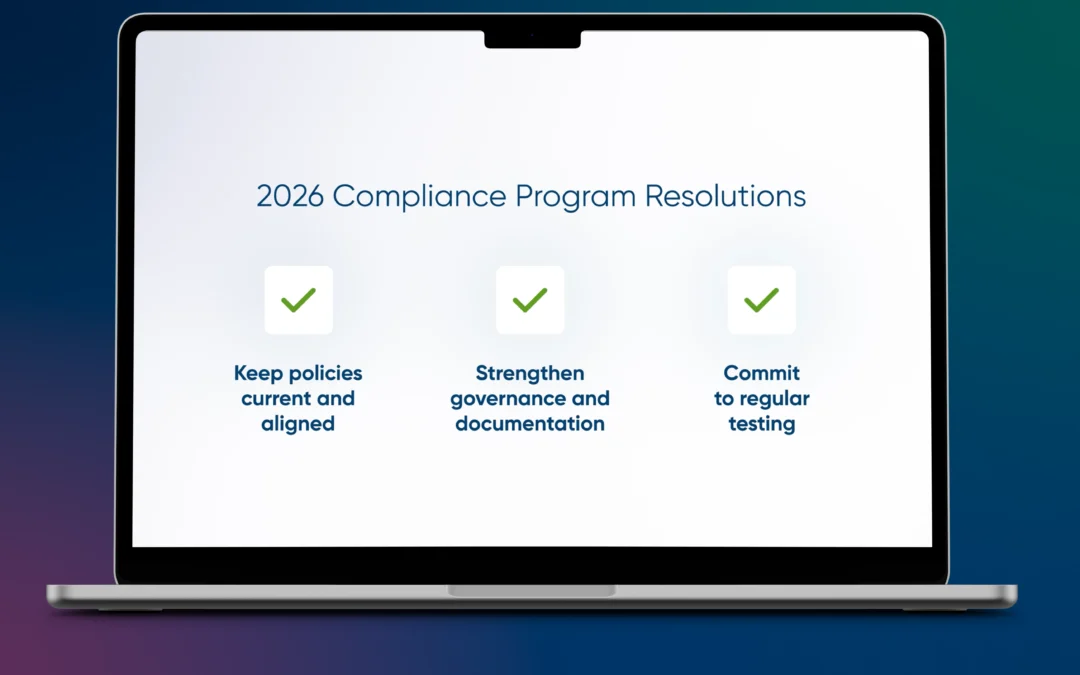 2026 Compliance Program Resolutions

Keep policies current and aligned

Strengthen governance and documentation

Commit to regular testing